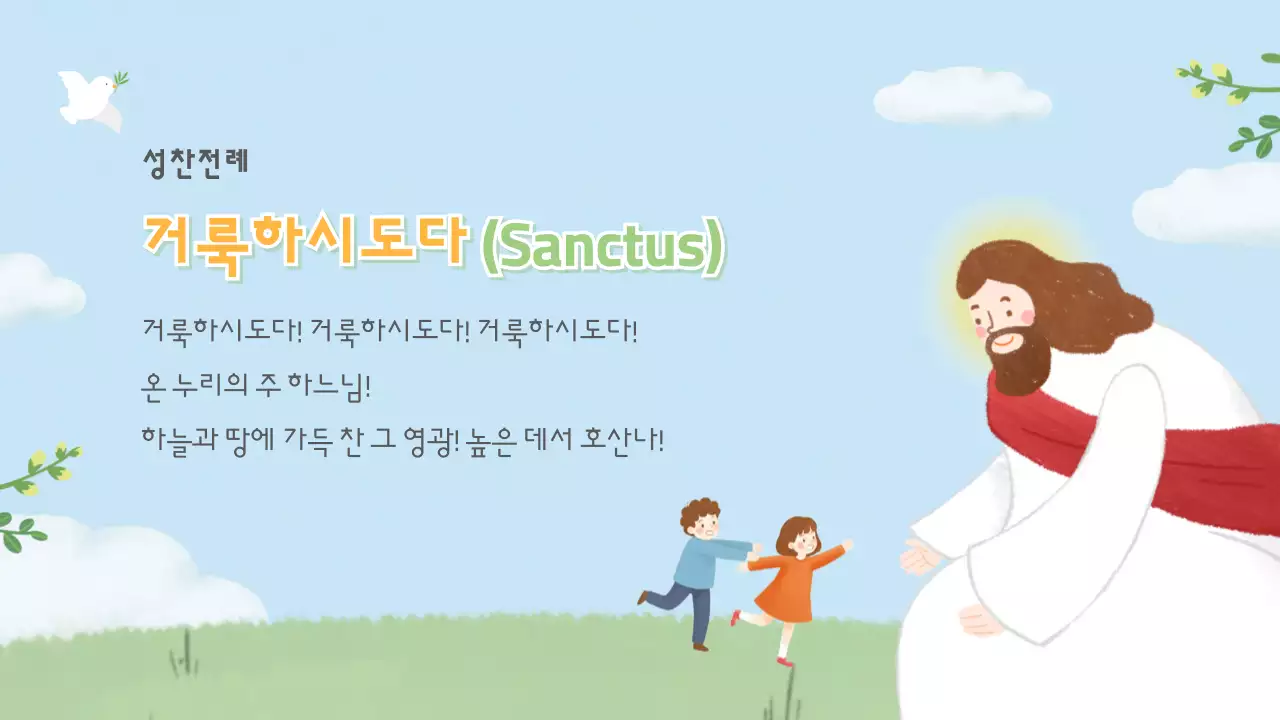 성찬전례

거룩하시도다 (Sanctus)

거룩하시도다! 거룩하시도다! 거룩하시도다!
온 누리의 주 하느님!
하늘과 땅에 가득 찬 그 영광! 높은 데서 호산나!